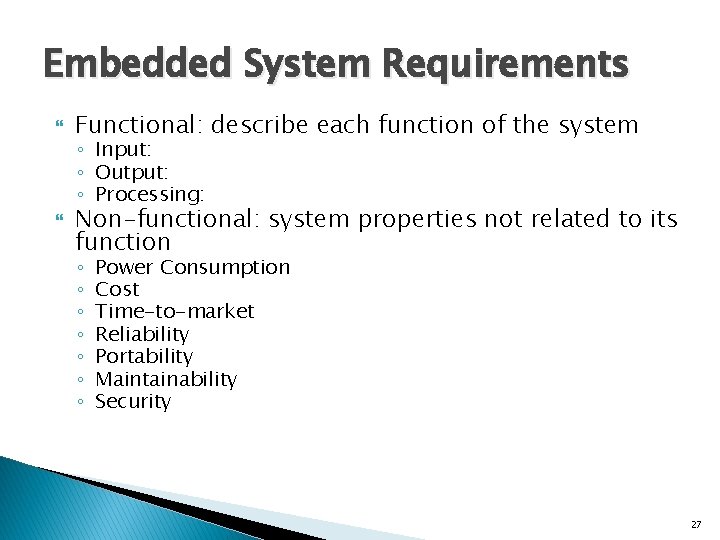 Embedded System Requirements

Functional: describe each function of the system
◦ Input:
◦ Output:
◦ Processing:

Non-functional: system properties not related to its function
◦ Power Consumption
◦ Cost
◦ Time-to-market
◦ Reliability
◦ Portability
◦ Maintainability
◦ Security

27